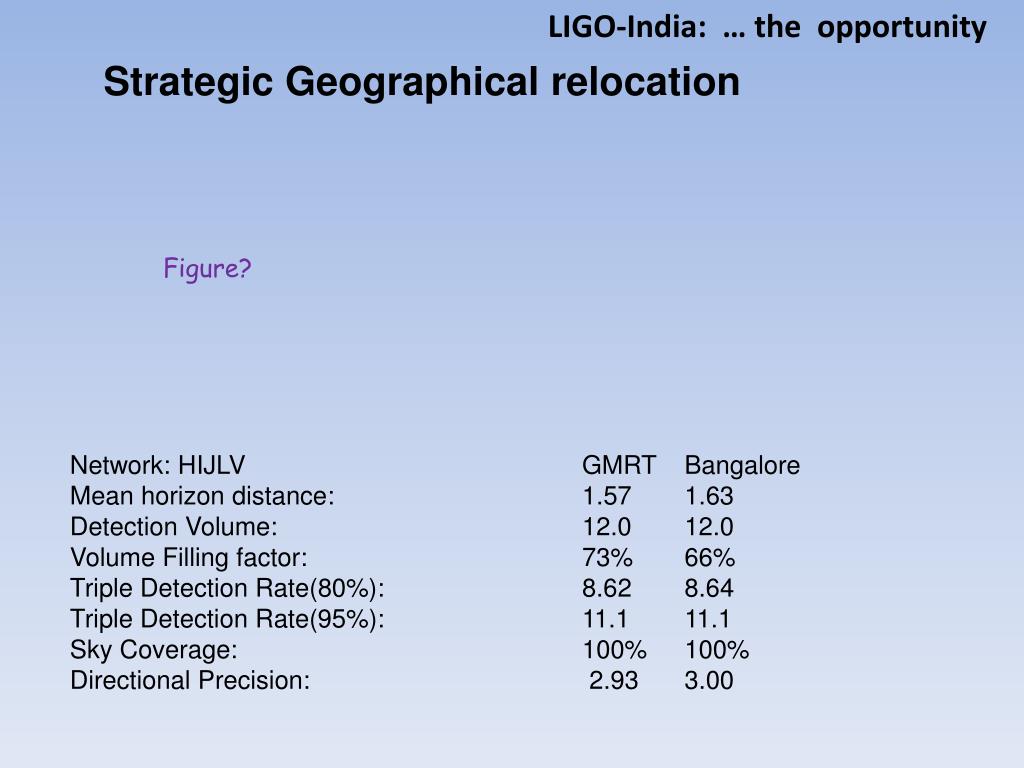 LIGO-India: … the opportunity

Strategic Geographical relocation

Figure?

| Network: HIJLV | GMRT | Bangalore |
|---|---|---|
| Mean horizon distance: | 1.57 | 1.63 |
| Detection Volume: | 12.0 | 12.0 |
| Volume Filling factor: | 73% | 66% |
| Triple Detection Rate(80%): | 8.62 | 8.64 |
| Triple Detection Rate(95%): | 11.1 | 11.1 |
| Sky Coverage: | 100% | 100% |
| Directional Precision: | 2.93 | 3.00 |